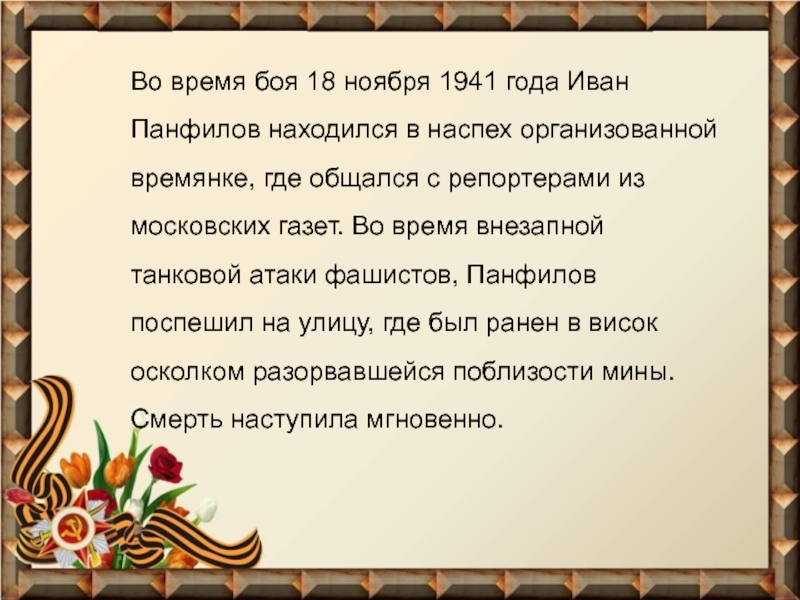 Во время боя 18 ноября 1941 года Иван Панфилов находился в наспех организованной времянке, где общался с репортерами из московских газет. Во время внезапной танковой атаки фашистов, Панфилов поспешил на улицу, где был ранен в висок осколком разорвавшейся поблизости мины. Смерть наступила мгновенно.